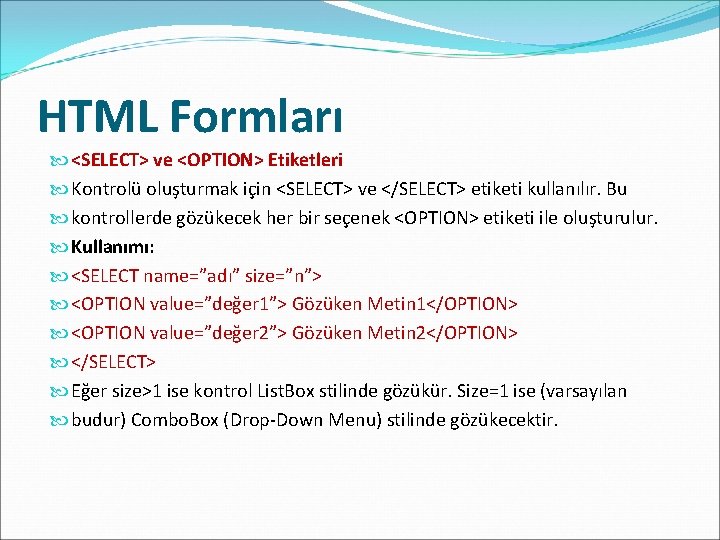 HTML Formları

<SELECT> ve <OPTION> Etiketleri

Kontrolü oluşturmak için <SELECT> ve </SELECT> etiketi kullanılır. Bu

kontrollerde gözükecek her bir seçenek <OPTION> etiketi ile oluşturulur.

Kullanımı:

<SELECT name=”adı” size=”n”>

<OPTION value=”değer1”> Gözüken Metin1</OPTION>

<OPTION value=”değer2”> Gözüken Metin2</OPTION>

</SELECT>

Eğer size>1 ise kontrol ListBox stilinde gözükür. Size=1 ise (varsayılan

budur) ComboBox (Drop-Down Menu) stilinde gözükecektir.